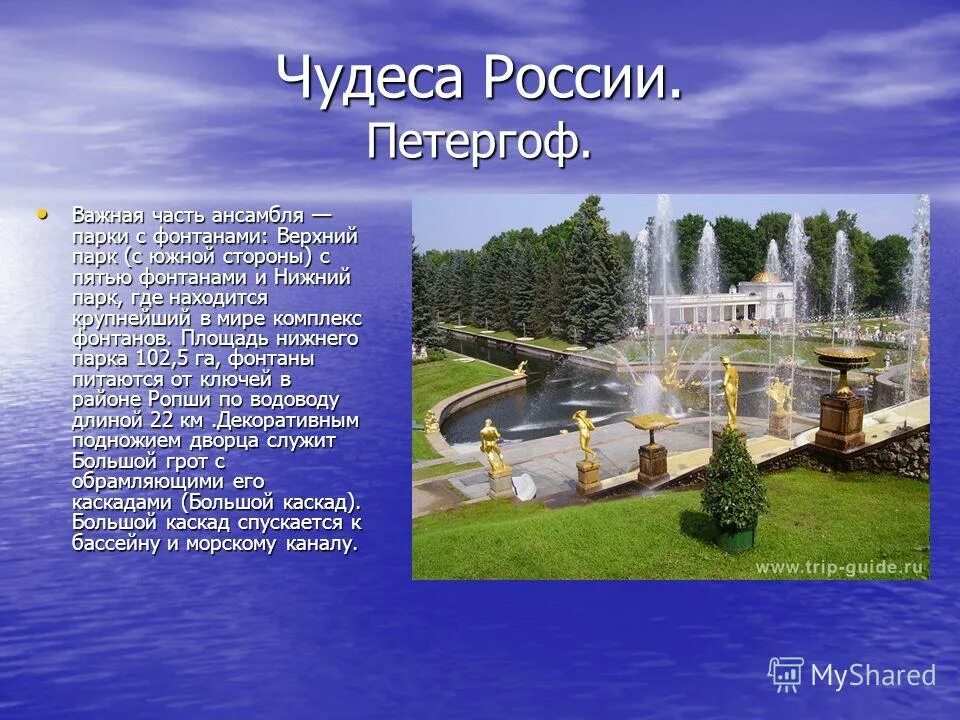 Чудеса России.
Петергоф.

• Важная часть ансамбля — парки с фонтанами: Верхний парк (с южной стороны) с пятью фонтанами и Нижний парк, где находится крупнейший в мире комплекс фонтанов. Площадь нижнего парка 102,5 га, фонтаны питаются от ключей в районе Ропши по водоводу длиной 22 км .Декоративным подножием дворца служит Большой грот с обрамляющими его каскадами (Большой каскад). Большой каскад спускается к бассейну и морскому каналу.

www.trip-guide.ru

MyShared